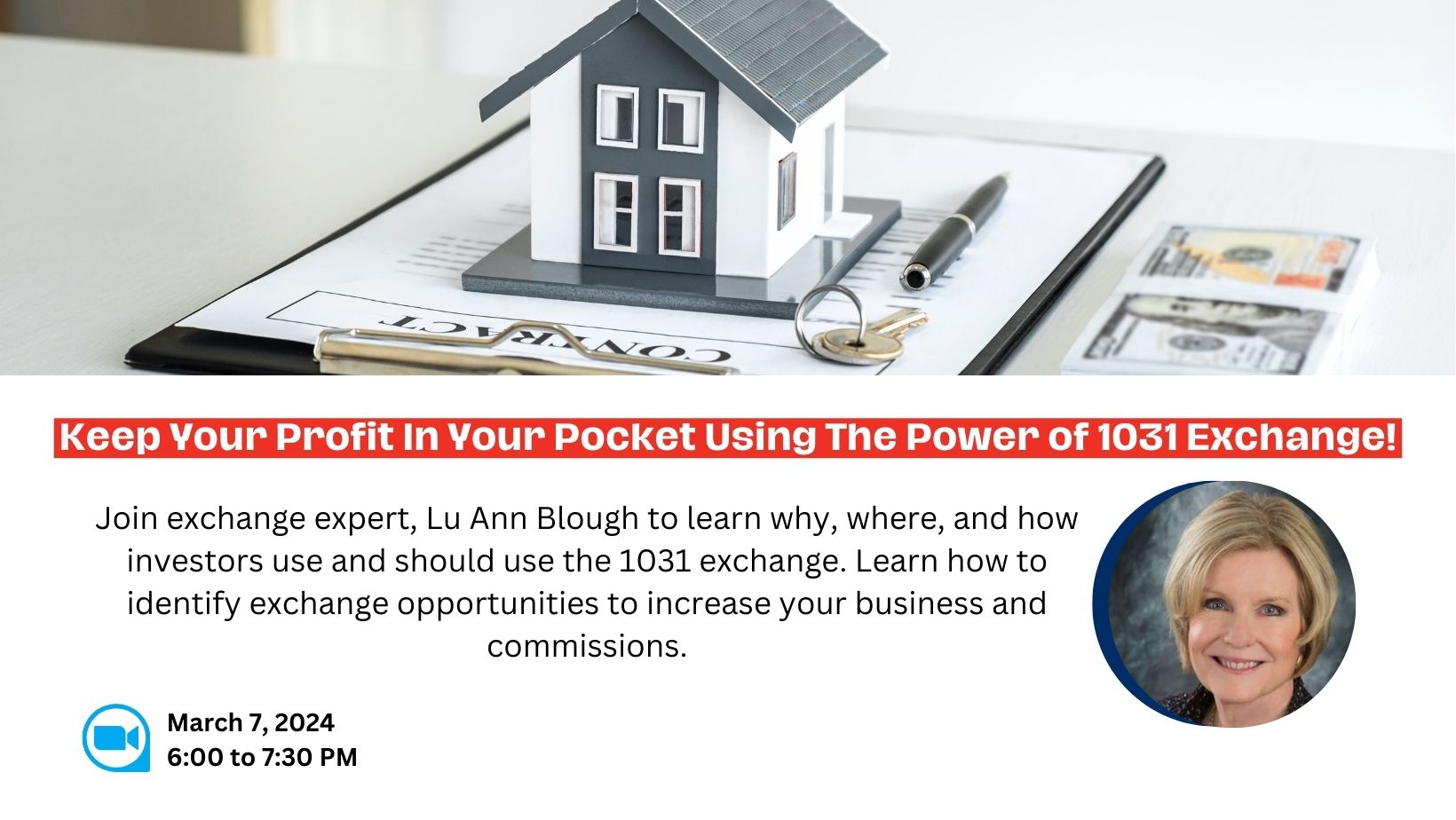 CONTRACT

Keep Your Profit In Your Pocket Using The Power of 1031 Exchange!

Join exchange expert, Lu Ann Blough to learn why, where, and how investors use and should use the 1031 exchange. Learn how to identify exchange opportunities to increase your business and commissions.

March 7, 2024
6:00 to 7:30 PM